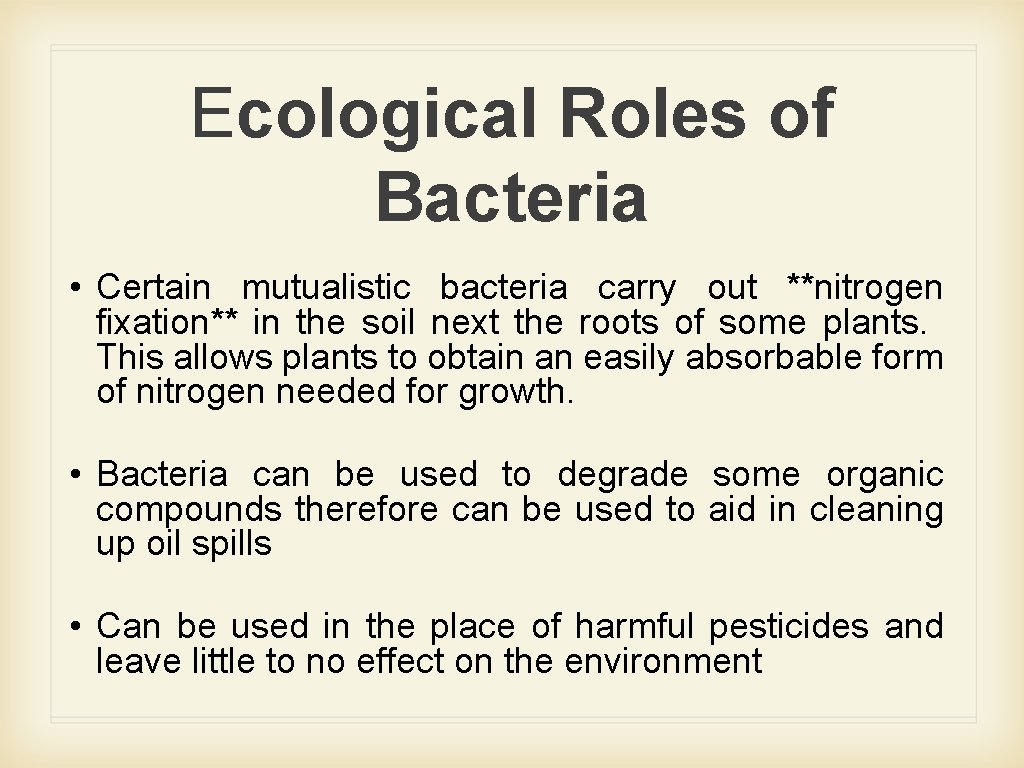 Ecological Roles of Bacteria

• Certain mutualistic bacteria carry out **nitrogen fixation** in the soil next the roots of some plants. This allows plants to obtain an easily absorbable form of nitrogen needed for growth.

• Bacteria can be used to degrade some organic compounds therefore can be used to aid in cleaning up oil spills

• Can be used in the place of harmful pesticides and leave little to no effect on the environment